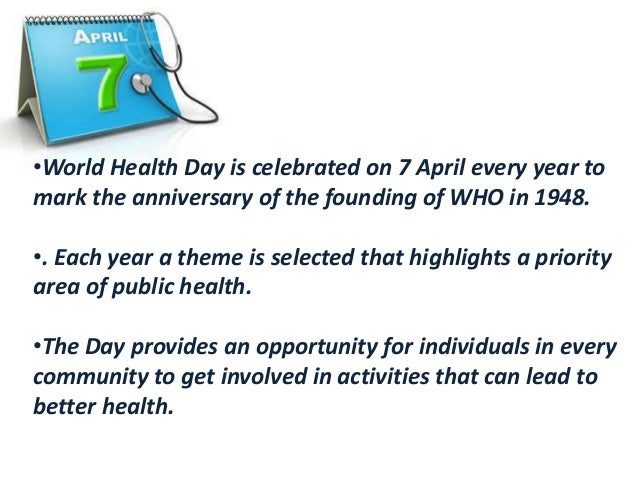 APRIL
7

•World Health Day is celebrated on 7 April every year to mark the anniversary of the founding of WHO in 1948.

•. Each year a theme is selected that highlights a priority area of public health.

•The Day provides an opportunity for individuals in every community to get involved in activities that can lead to better health.